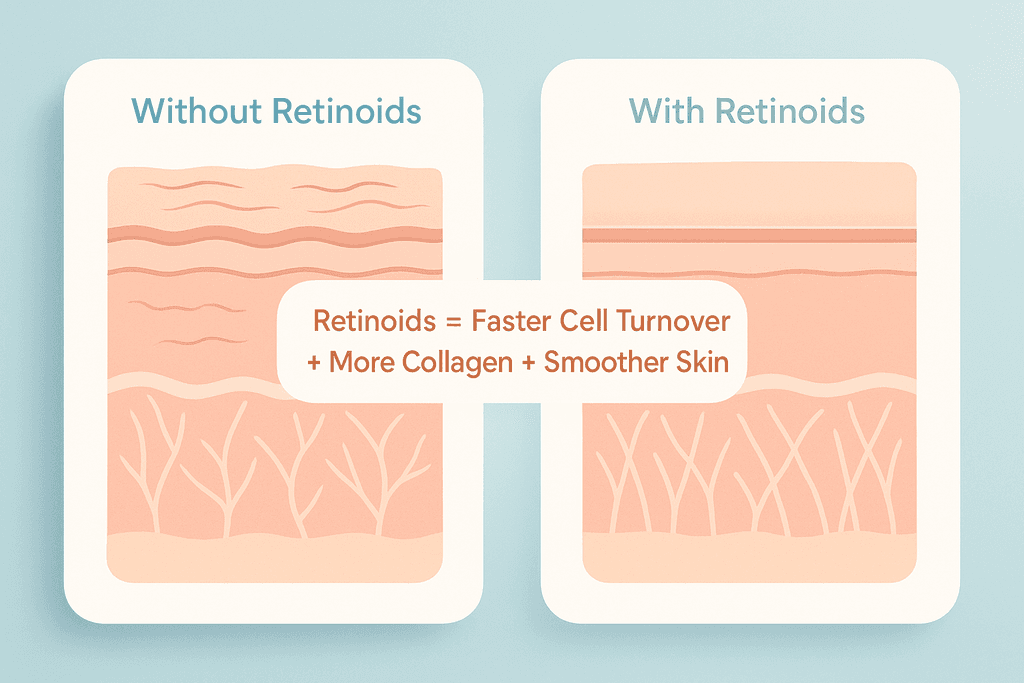 Without Retinoids

With Retinoids

Retinoids = Faster Cell Turnover + More Collagen + Smoother Skin